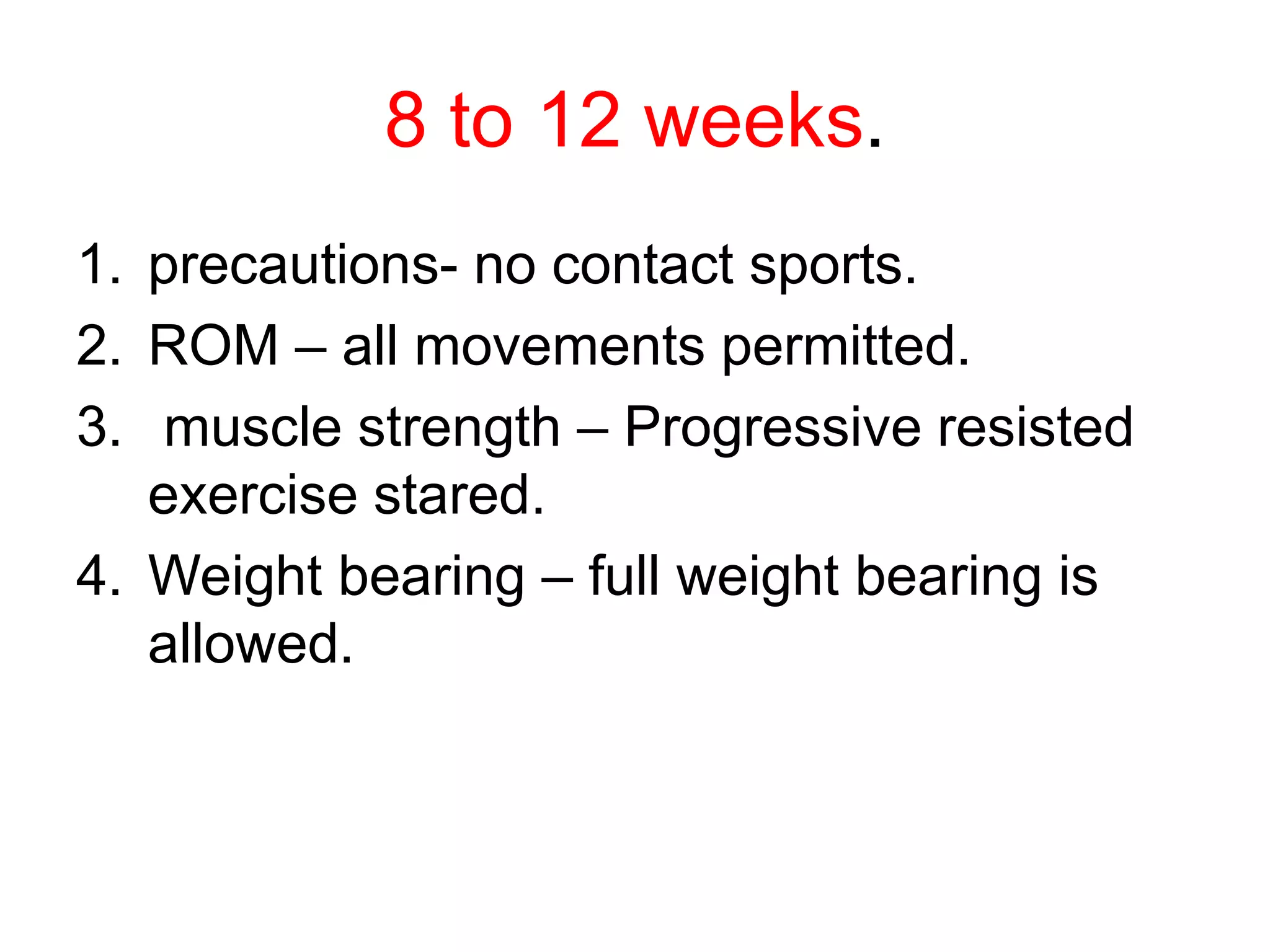 8 to 12 weeks.

1. precautions- no contact sports.
2. ROM – all movements permitted.
3. muscle strength – Progressive resisted exercise stared.
4. Weight bearing – full weight bearing is allowed.